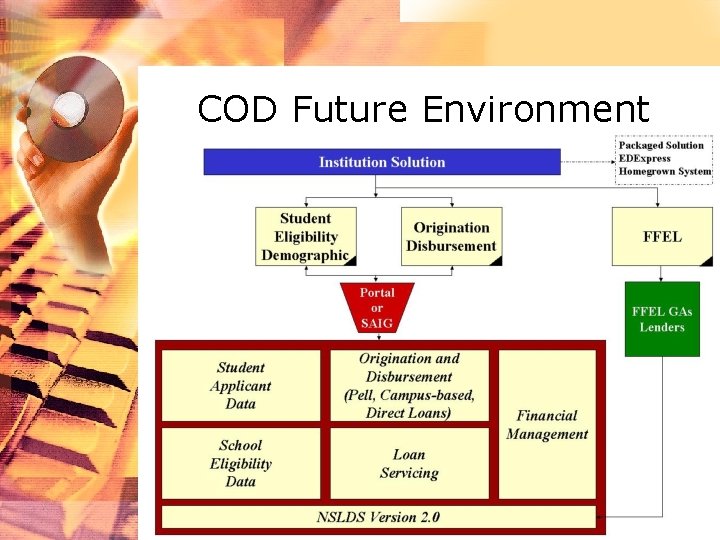 COD Future Environment

Institution Solution

Packaged Solution
EDExpress
Homegrown System

Student Eligibility Demographic

Origination Disbursement

FFEL

Portal or SAIG

FFEL GAs Lenders

Student Applicant Data

Origination and Disbursement (Pell, Campus-based, Direct Loans)

Financial Management

School Eligibility Data

Loan Servicing

NSLDS Version 2.0